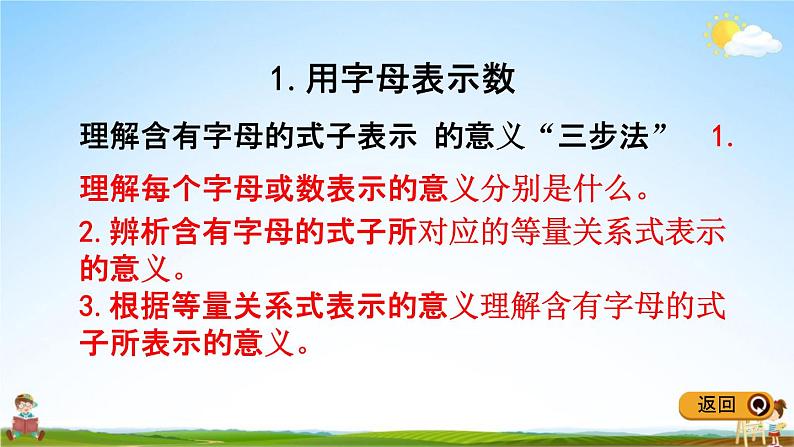 1. 用字母表示数

理解含有字母的式子表示 的意义“三步法” 1.

理解每个字母或数表示的意义分别是什么。

2. 辨析含有字母的式子所对应的等量关系式表示的意义。

3. 根据等量关系式表示的意义理解含有字母的式子所表示的意义。

返回